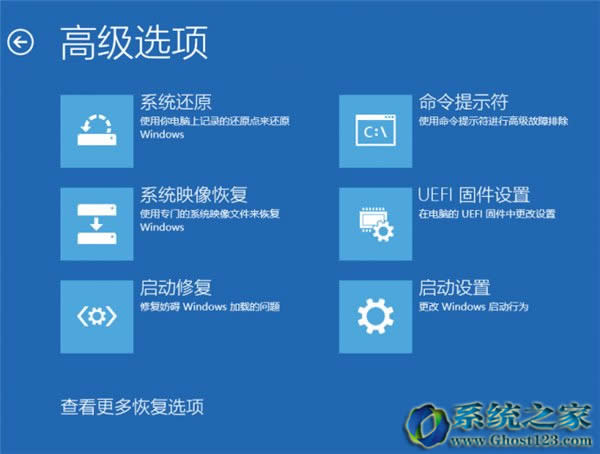 高级选项

系统还原
使用你电脑上记录的还原点来还原 Windows

系统映像恢复
使用专门的系统映像文件来恢复 Windows

启动修复
修复妨碍 Windows 加载的问题

命令提示符
使用命令提示符进行高级故障排除

C:\

UEFI 固件设置
在电脑的 UEFI 固件中更改设置

启动设置
更改 Windows 启动行为

查看更多恢复选项

系统之家
www.Ghost123.com